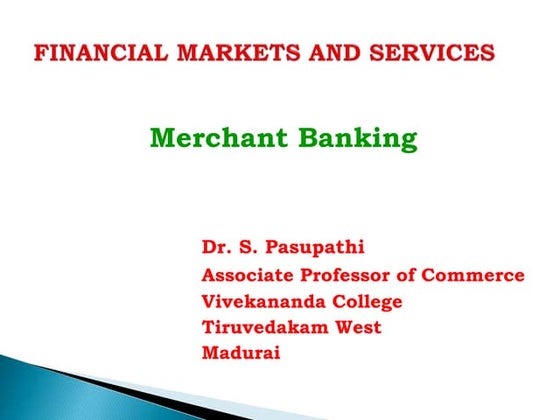 FINANCIAL MARKETS AND SERVICES

Merchant Banking

Dr. S. Pasupathi
Associate Professor of Commerce
Vivekananda College
Tiruvedakam West
Madurai